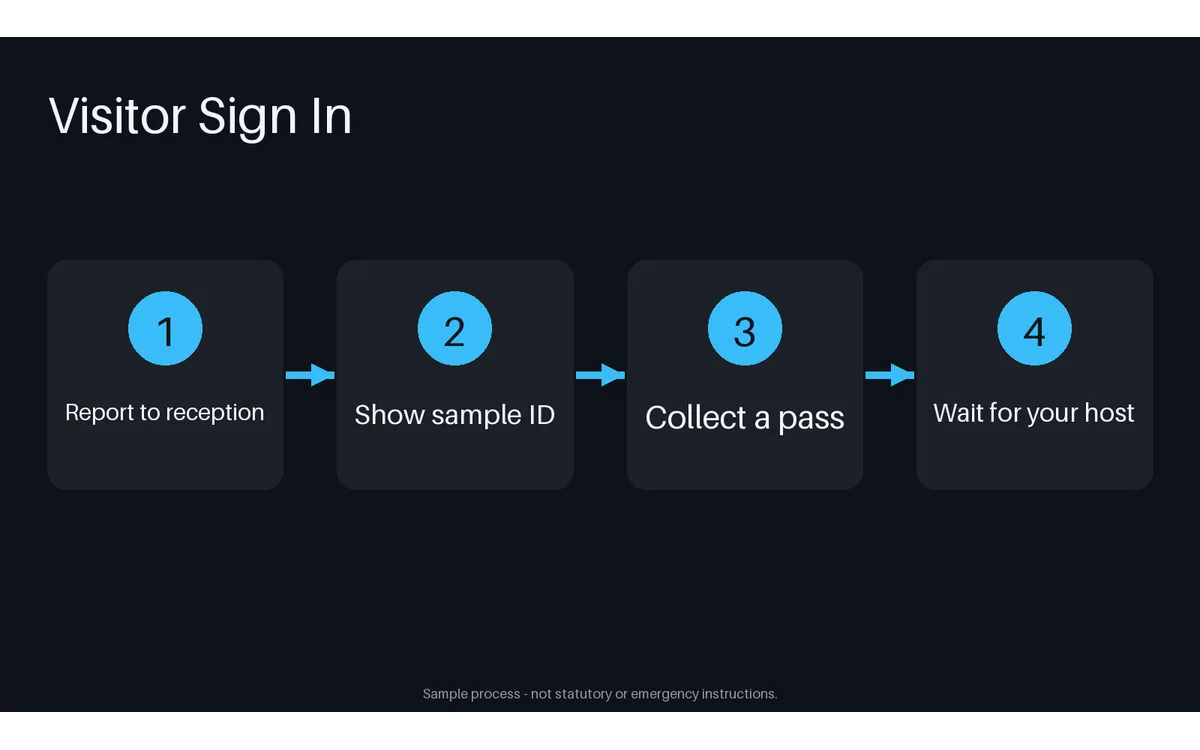 Visitor Sign In

1
Report to reception

2
Show sample ID

3
Collect a pass

4
Wait for your host

Sample process - not statutory or emergency instructions.